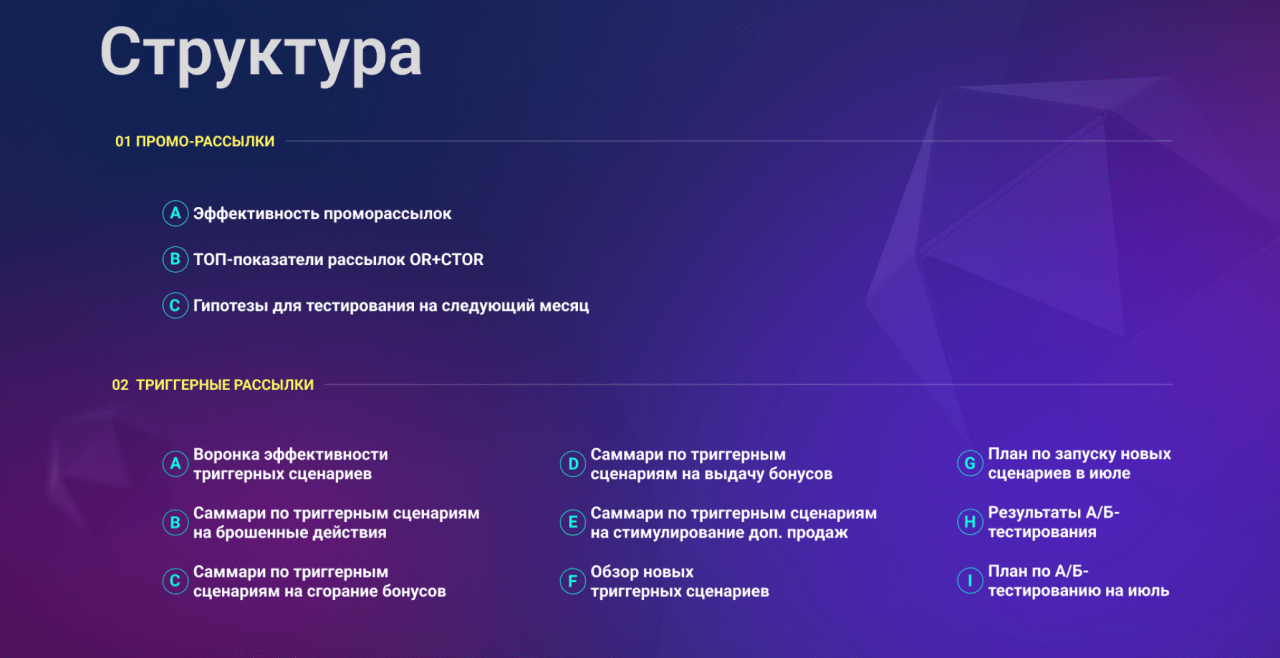 Структура

01 ПРОМО-РАССЫЛКИ

A Эффективность проморассылок

B ТОП-показатели рассылок OR+CTOR

C Гипотезы для тестирования на следующий месяц

02 ТРИГГЕРНЫЕ РАССЫЛКИ

A Воронка эффективности триггерных сценариев

B Саммари по триггерным сценариям на брошенные действия

C Саммари по триггерным сценариям на сгорание бонусов

D Саммари по триггерным сценариям на выдачу бонусов

E Саммари по триггерным сценариям на стимулирование доп. продаж

F Обзор новых триггерных сценариев

G План по запуску новых сценариев в июле

H Результаты А/Б-тестирования

I План по А/Б-тестированию на июль